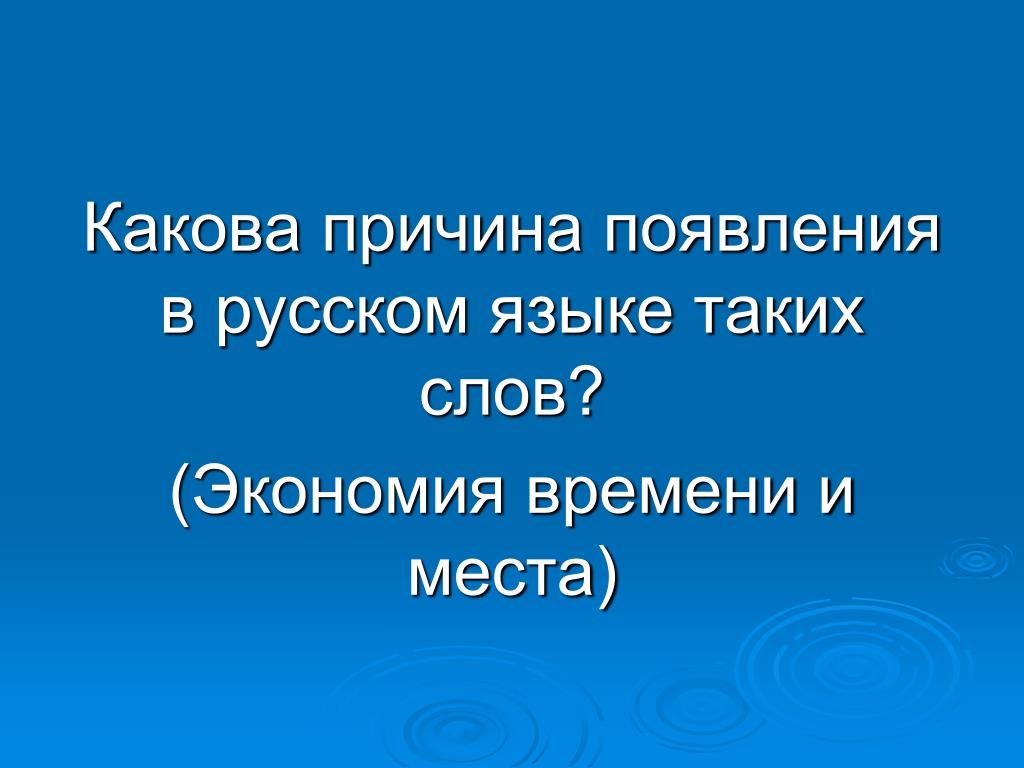 Какова причина появления в русском языке таких слов?

(Экономия времени и места)